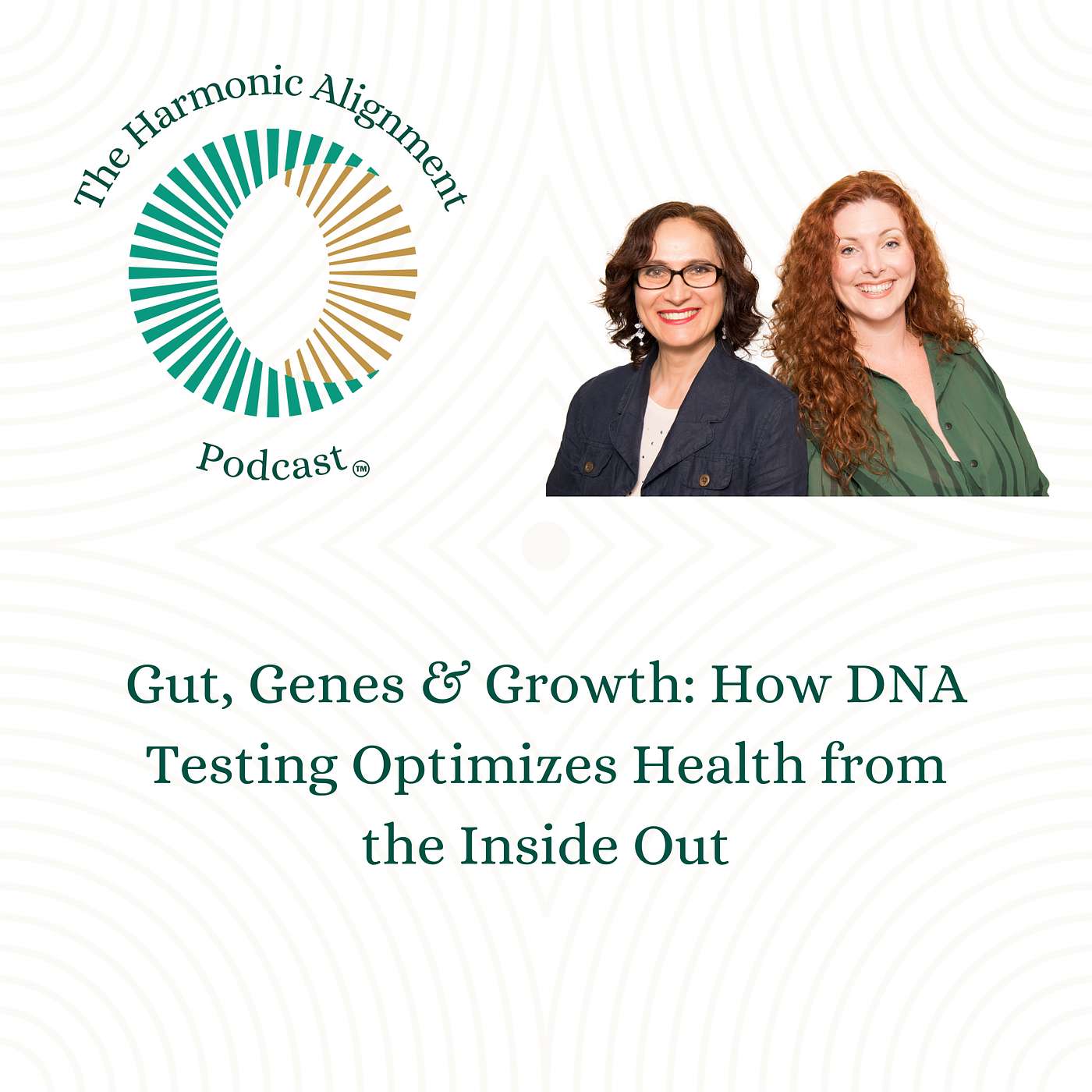 The Harmonic Alignment

Podcast ™

Gut, Genes & Growth: How DNA Testing Optimizes Health from the Inside Out